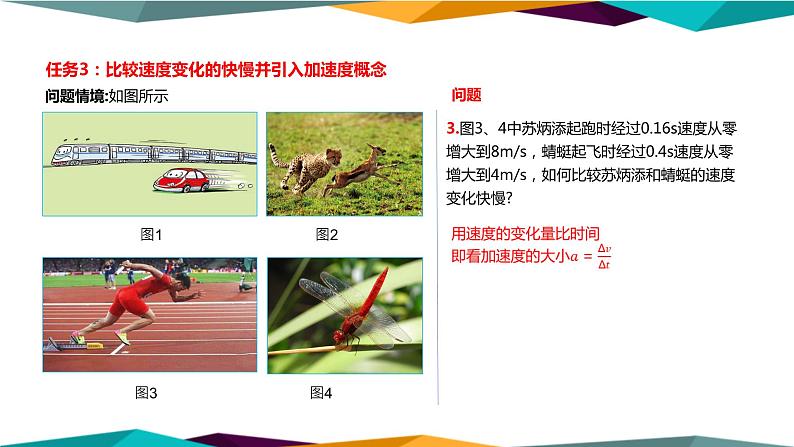 任务3：比较速度变化的快慢并引入加速度概念

问题情境:如图所示

图1

图2

图3

图4

问题

3.图3、4中苏炳添起跑时经过0.16s速度从零增大到8m/s，蜻蜓起飞时经过0.4s速度从零增大到4m/s，如何比较苏炳添和蜻蜓的速度变化快慢?

用速度的变化量比时间
即看加速度的大小$a=\frac{\Delta v}{\Delta t}$